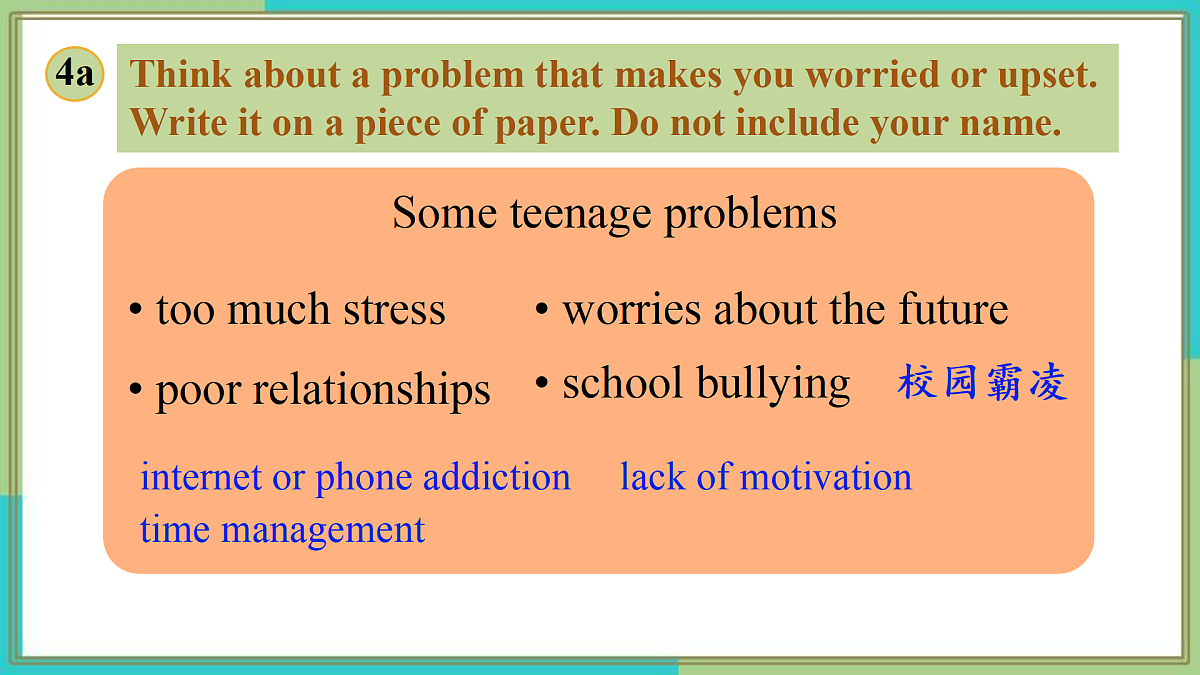 4a

Think about a problem that makes you worried or upset. Write it on a piece of paper. Do not include your name.

Some teenage problems

• too much stress
• poor relationships

• worries about the future
• school bullying 校园霸凌

internet or phone addiction lack of motivation
time management